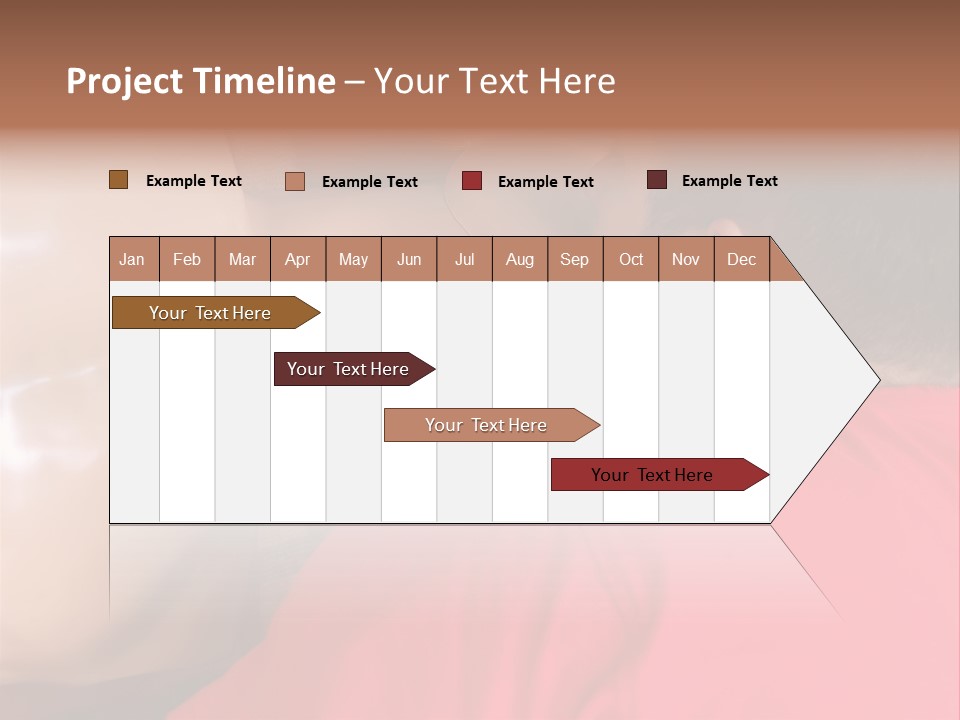 Project Timeline – Your Text Here

Example Text Example Text Example Text Example Text

| Jan | Feb | Mar | Apr | May | Jun | Jul | Aug | Sep | Oct | Nov | Dec |
|---|---|---|---|---|---|---|---|---|---|---|---|

Your Text Here

Your Text Here

Your Text Here

Your Text Here